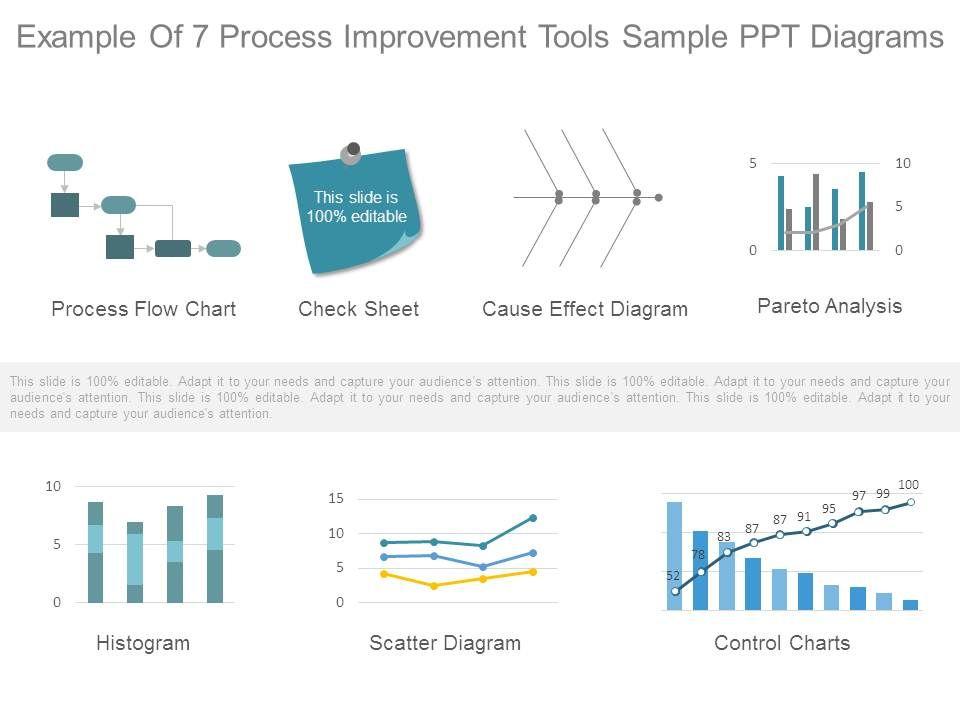 Example Of 7 Process Improvement Tools Sample PPT Diagrams

This slide is 100% editable

5
0
10
5
0

Process Flow Chart

Check Sheet

Cause Effect Diagram

Pareto Analysis

This slide is 100% editable. Adapt it to your needs and capture your audience's attention. This slide is 100% editable. Adapt it to your needs and capture your audience's attention. This slide is 100% editable. Adapt it to your needs and capture your audience's attention. This slide is 100% editable. Adapt it to your needs and capture your audience's attention.

10
5
0

15
10
5
0

52
78
83
87
87
91
95
97
99
100

Histogram

Scatter Diagram

Control Charts